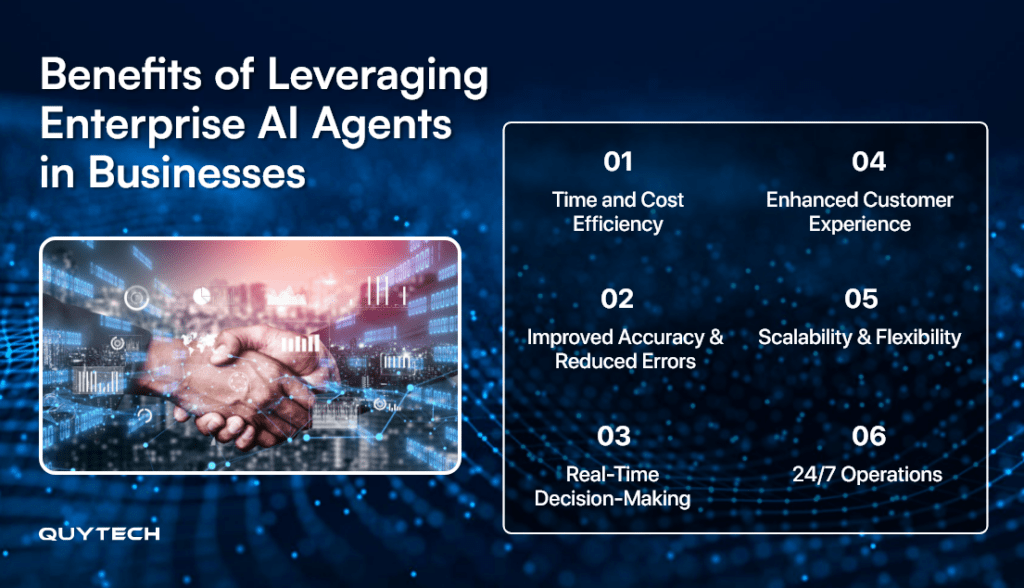 Benefits of Leveraging Enterprise AI Agents in Businesses

01
Time and Cost Efficiency

02
Improved Accuracy & Reduced Errors

03
Real-Time Decision-Making

04
Enhanced Customer Experience

05
Scalability & Flexibility

06
24/7 Operations

QUYTECH